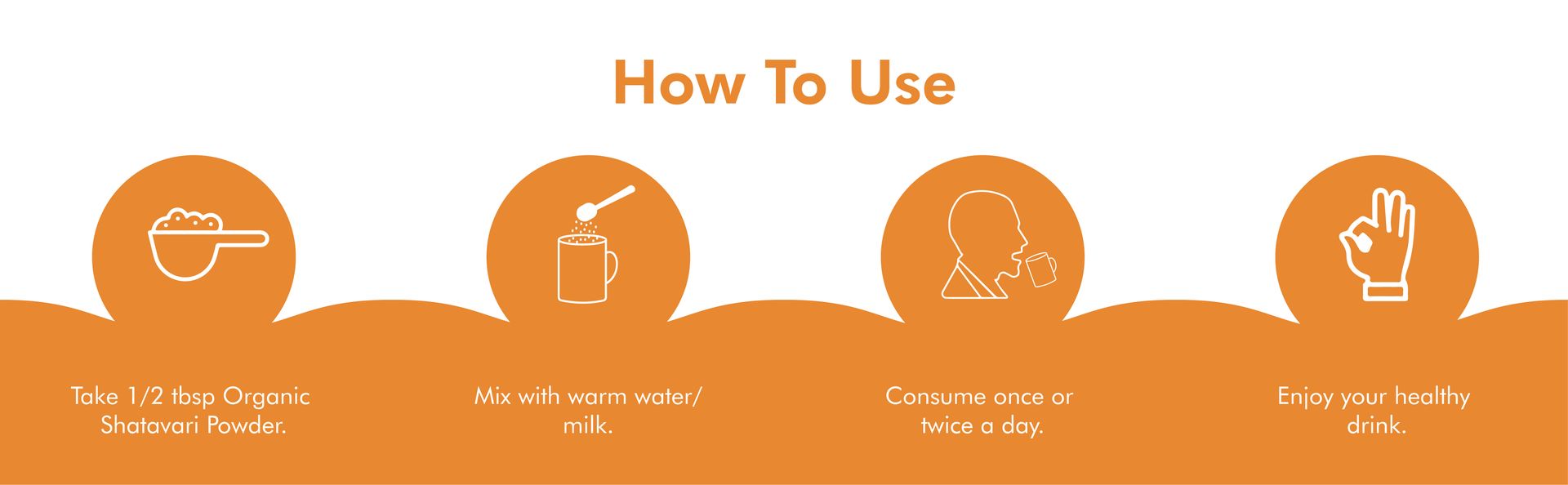 How To Use

Take 1/2 tbsp Organic Shatavari Powder.

Mix with warm water/ milk.

Consume once or twice a day.

Enjoy your healthy drink.